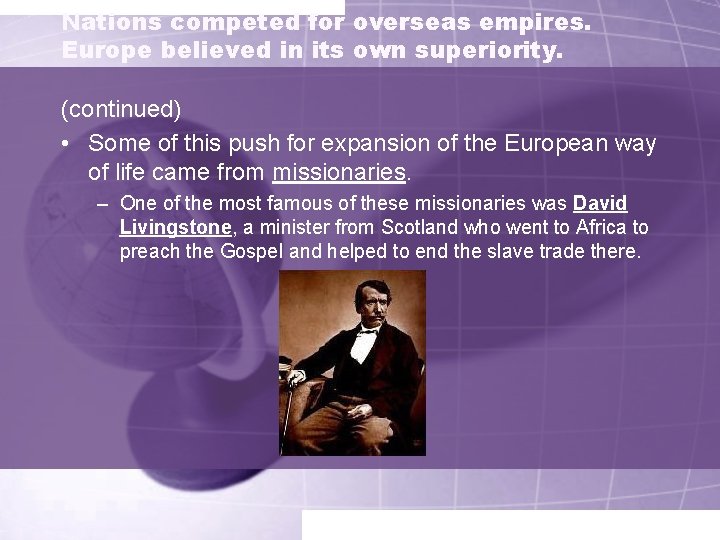 Nations competed for overseas empires. Europe believed in its own superiority.

(continued)

• Some of this push for expansion of the European way of life came from missionaries.

– One of the most famous of these missionaries was David Livingstone, a minister from Scotland who went to Africa to preach the Gospel and helped to end the slave trade there.